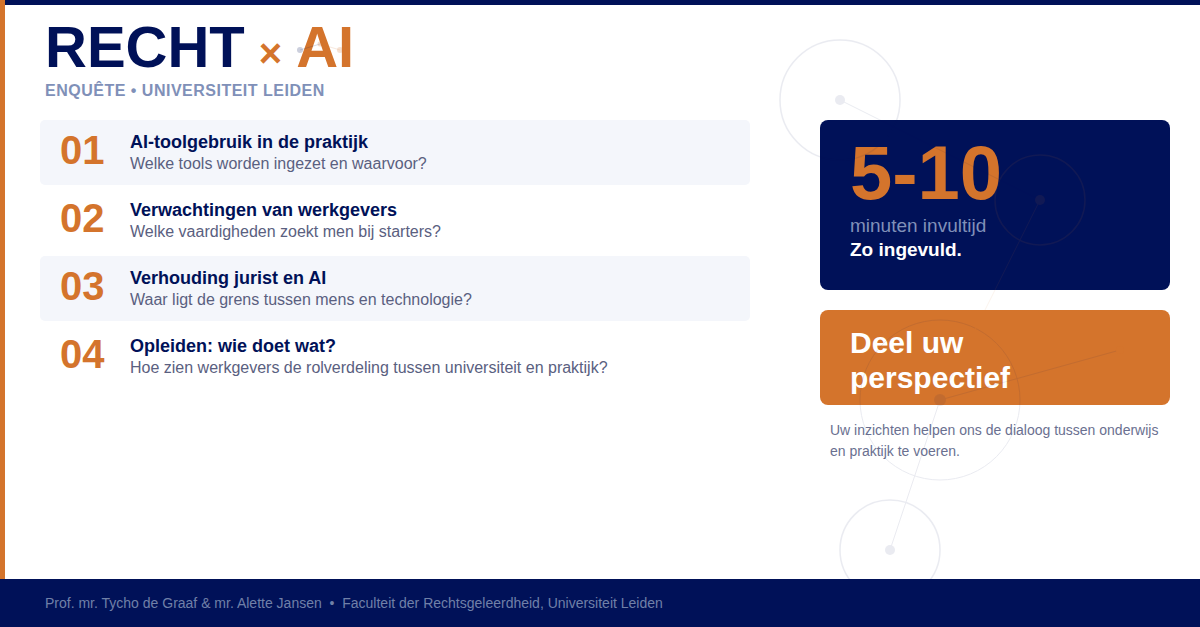 RECHT × AI
ENQUÊTE • UNIVERSITEIT LEIDEN

01 AI-toolgebruik in de praktijk
Welke tools worden ingezet en waarvoor?

02 Verwachtingen van werkgevers
Welke vaardigheden zoekt men bij starters?

03 Verhouding jurist en AI
Waar ligt de grens tussen mens en technologie?

04 Opleiden: wie doet wat?
Hoe zien werkgevers de rolverdeling tussen universiteit en praktijk?

5-10
minuten invultijd
Zo ingevuld.

Deel uw perspectief

Uw inzichten helpen ons de dialoog tussen onderwijs en praktijk te voeren.

Prof. mr. Tycho de Graaf & mr. Alette Jansen • Faculteit der Rechtsgeleerdheid, Universiteit Leiden